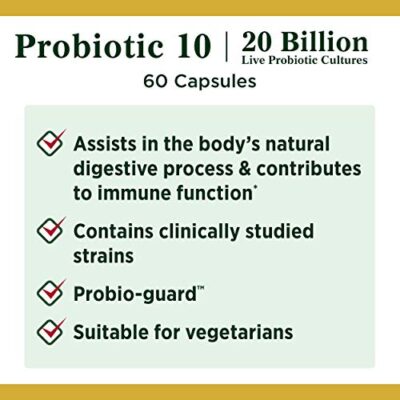 Probiotic 10 | 20 Billion
Live Probiotic Cultures

60 Capsules

Assists in the body's natural digestive process & contributes to immune function*

Contains clinically studied strains

Probio-guard™

Suitable for vegetarians